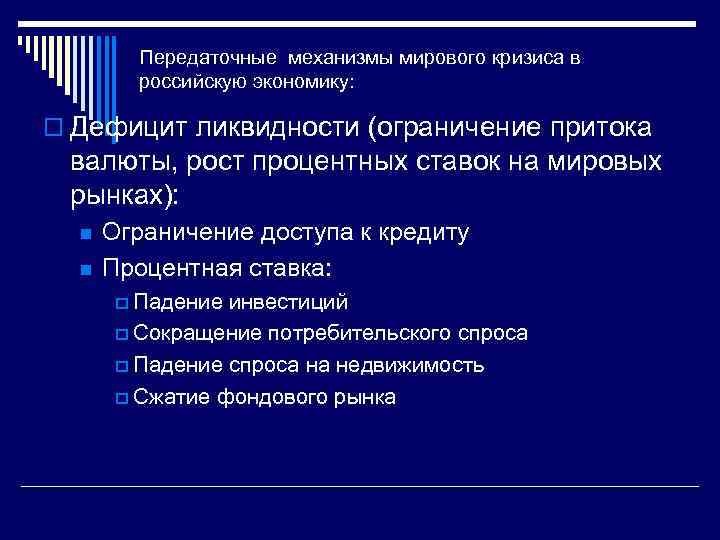 Передаточные механизмы мирового кризиса в российскую экономику:

Дефицит ликвидности (ограничение притока валюты, рост процентных ставок на мировых рынках):

Ограничение доступа к кредиту

Процентная ставка:

Падение инвестиций

Сокращение потребительского спроса

Падение спроса на недвижимость

Сжатие фондового рынка